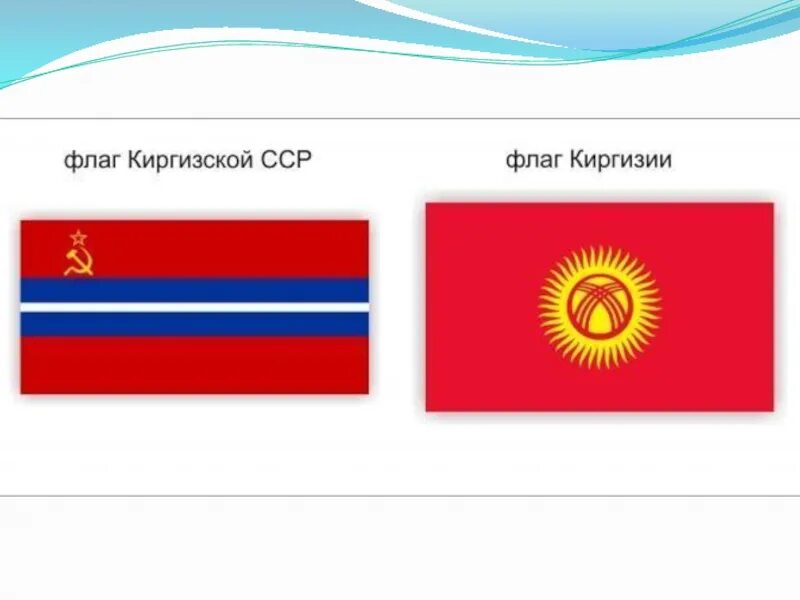 флаг Киргизской ССР

флаг Киргизии